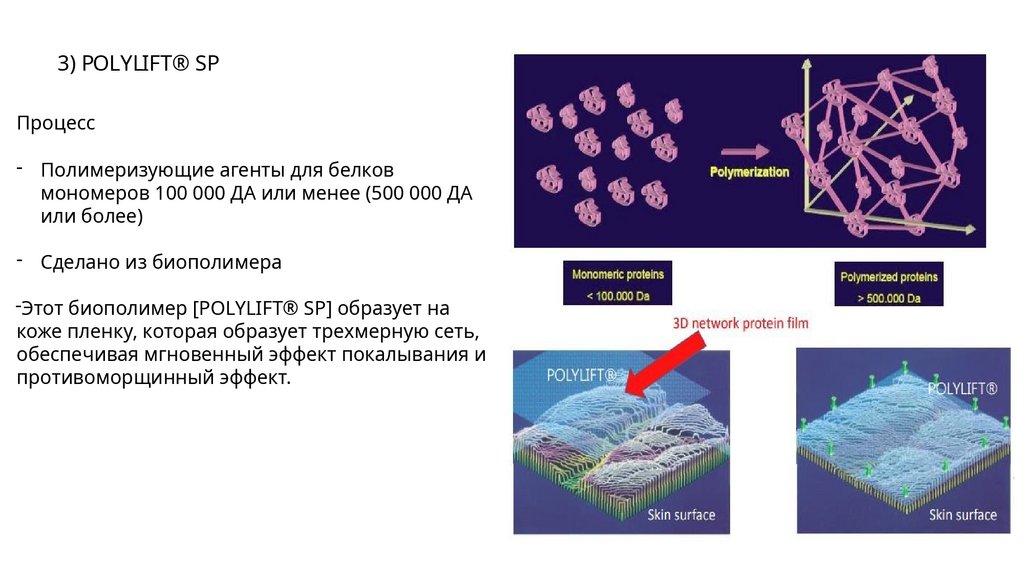 3) POLYLIFT® SP

Процесс

- Полимеризующие агенты для белков мономеров 100 000 ДА или менее (500 000 ДА или более)

- Сделано из биополимера

-Этот биополимер [POLYLIFT® SP] образует на коже пленку, которая образует трехмерную сеть, обеспечивая мгновенный эффект покалывания и противоморщинный эффект.

Polymerization

Monomeric proteins
< 100.000 Da

Polymerized proteins
> 500.000 Da

3D network protein film

POLYLIFT®

Skin surface

POLYLIFT®

Skin surface